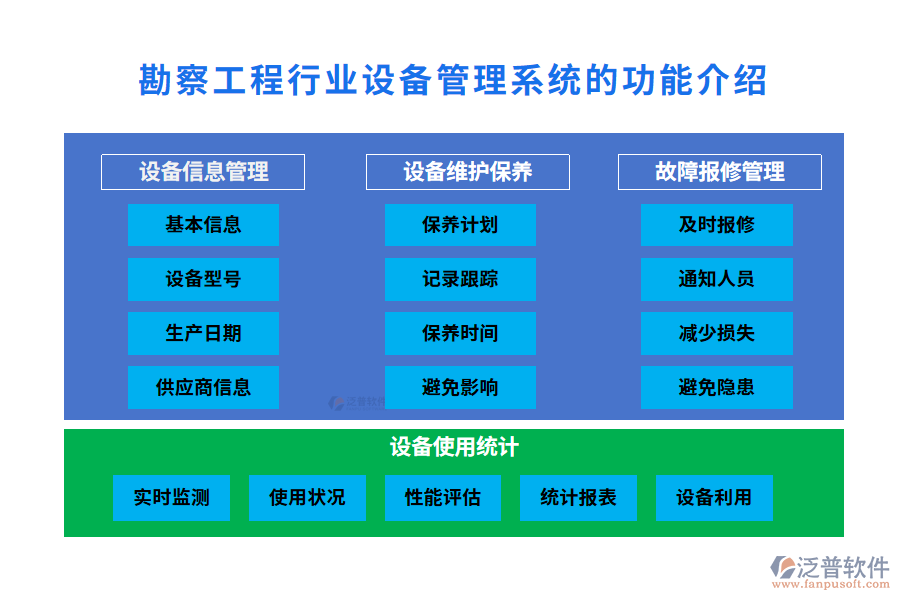 勘察工程行业设备管理系统的功能介绍

设备信息管理

基本信息

设备型号

生产日期

供应商信息

设备维护保养

保养计划

记录跟踪

保养时间

避免影响

故障报修管理

及时报修

通知人员

减少损失

避免隐患

泛普软件

设备使用统计

实时监测

使用状况

性能评估

统计报表

设备利用

泛普软件
www.fanpusoft.com